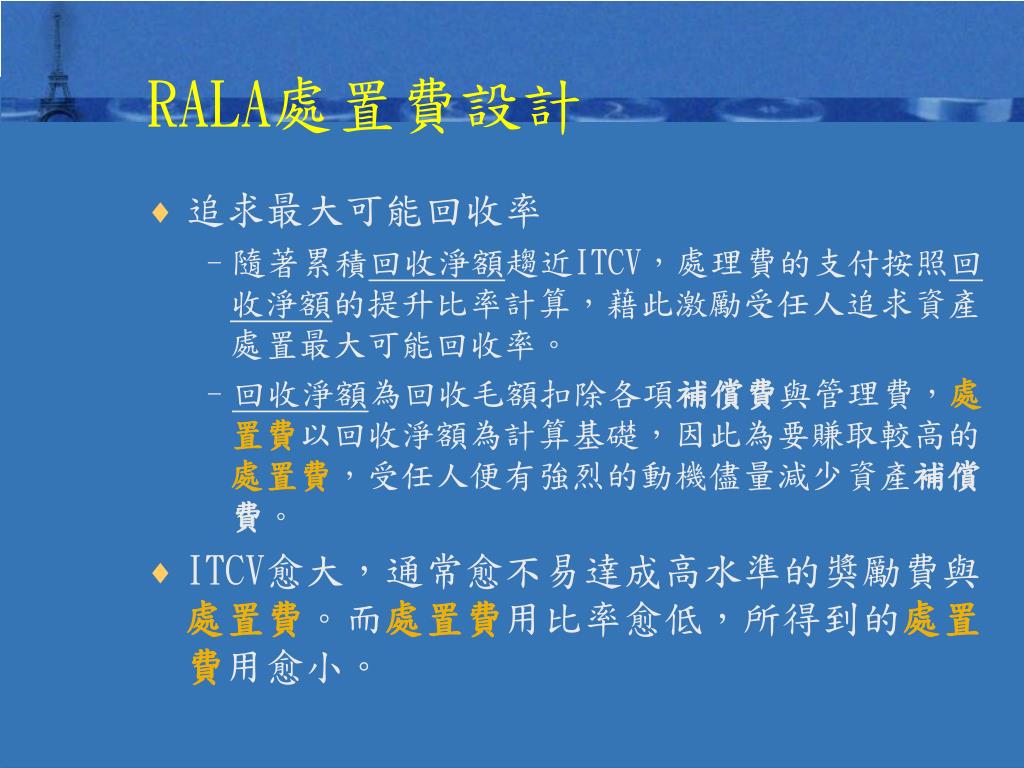 RALA處置費設計

♦ 追求最大可能回收率

– 隨著累積回收淨額趨近ITCV，處理費的支付按照回收淨額的提升比率計算，藉此激勵受任人追求資產處置最大可能回收率。

– 回收淨額為回收毛額扣除各項補償費與管理費，處置費以回收淨額為計算基礎，因此為要賺取較高的處置費，受任人便有強烈的動機儘量減少資產補償費。

♦ ITCV愈大，通常愈不易達成高水準的獎勵費與處置費。而處置費用比率愈低，所得到的處置費用愈小。